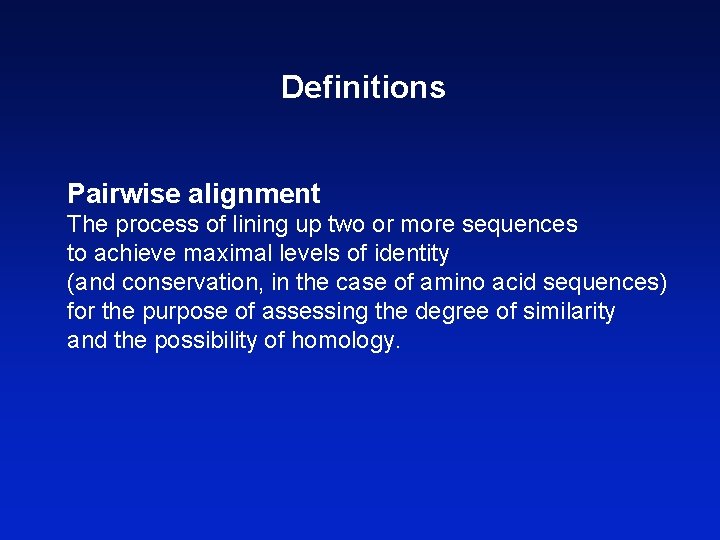 Definitions

Pairwise alignment
The process of lining up two or more sequences to achieve maximal levels of identity (and conservation, in the case of amino acid sequences) for the purpose of assessing the degree of similarity and the possibility of homology.